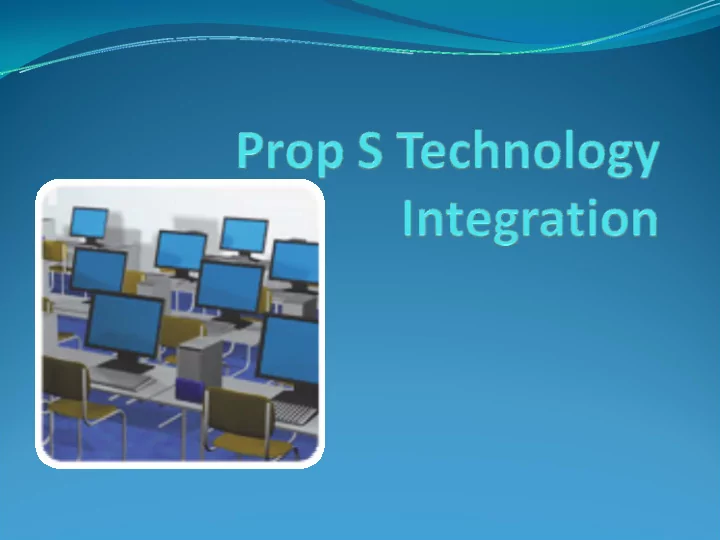 Prop S Technology Integration